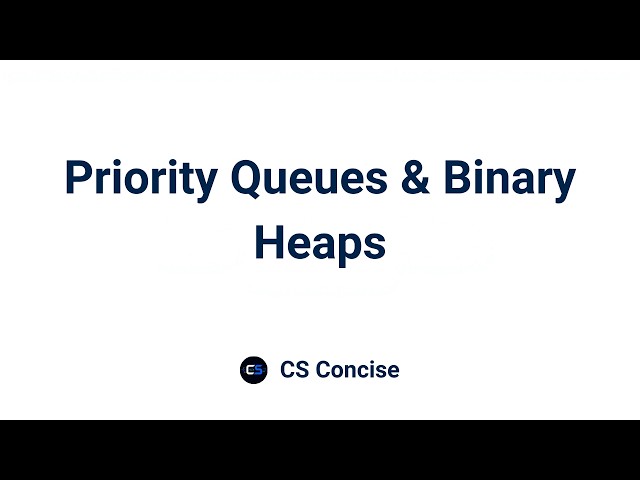 Priority Queues & Binary Heaps

CS

CS Concise